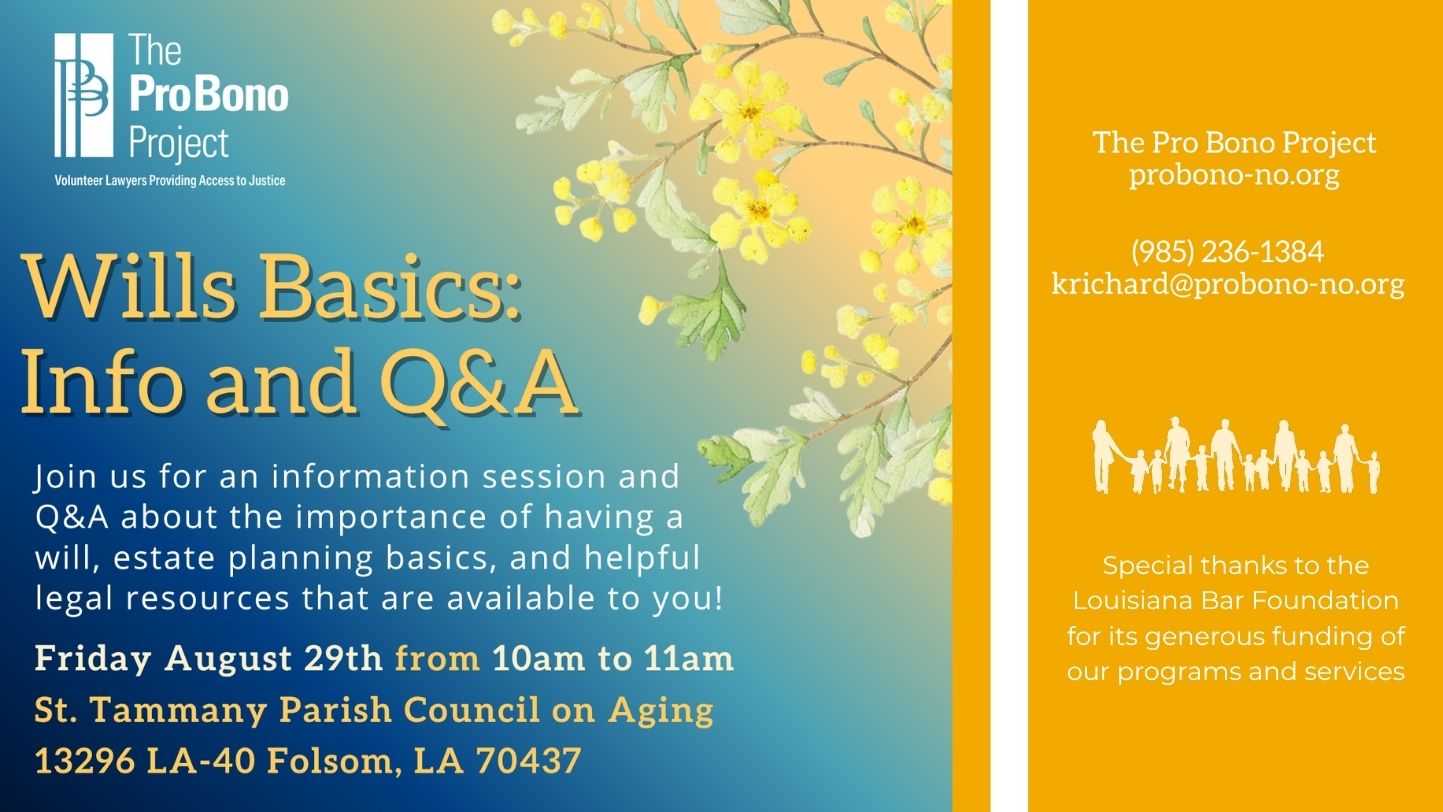 The ProBono Project
Volunteer Lawyers Providing Access to Justice

Wills Basics: Info and Q&A

Join us for an information session and Q&A about the importance of having a will, estate planning basics, and helpful legal resources that are available to you!

Friday August 29th from 10am to 11am
St. Tammany Parish Council on Aging
13296 LA-40 Folsom, LA 70437

The Pro Bono Project
probono-no.org

(985) 236-1384
krichard@probono-no.org

Special thanks to the Louisiana Bar Foundation for its generous funding of our programs and services